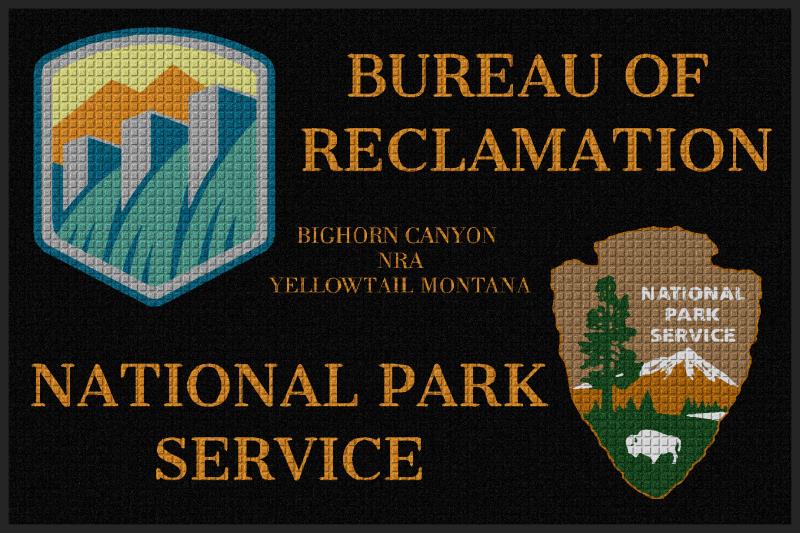 BUREAU OF RECLAMATION

BIGHORN CANYON
NRA
YELLOWTAIL MONTANA

NATIONAL PARK SERVICE

NATIONAL PARK SERVICE